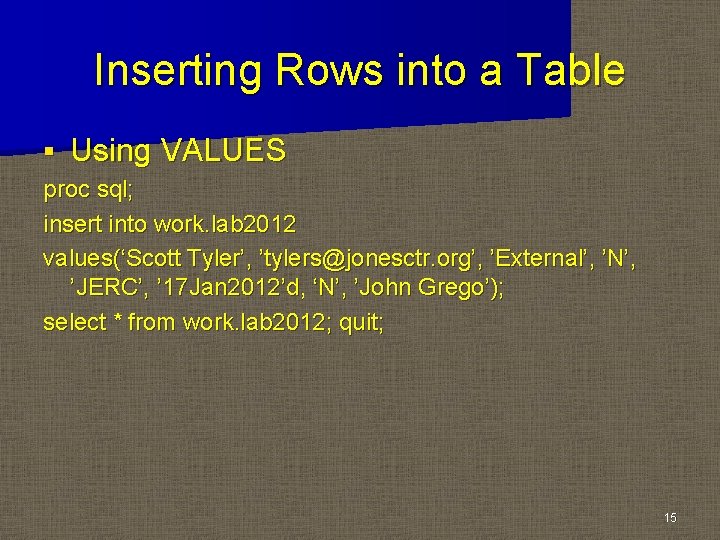 Inserting Rows into a Table

▪ Using VALUES

proc sql;

insert into work.lab2012

values(‘Scott Tyler’, ’tylers@jonesctr.org’, ’External’, ’N’, ’JERC’, ’17Jan2012’d, ‘N’, ’John Grego’);

select * from work.lab2012; quit;

15